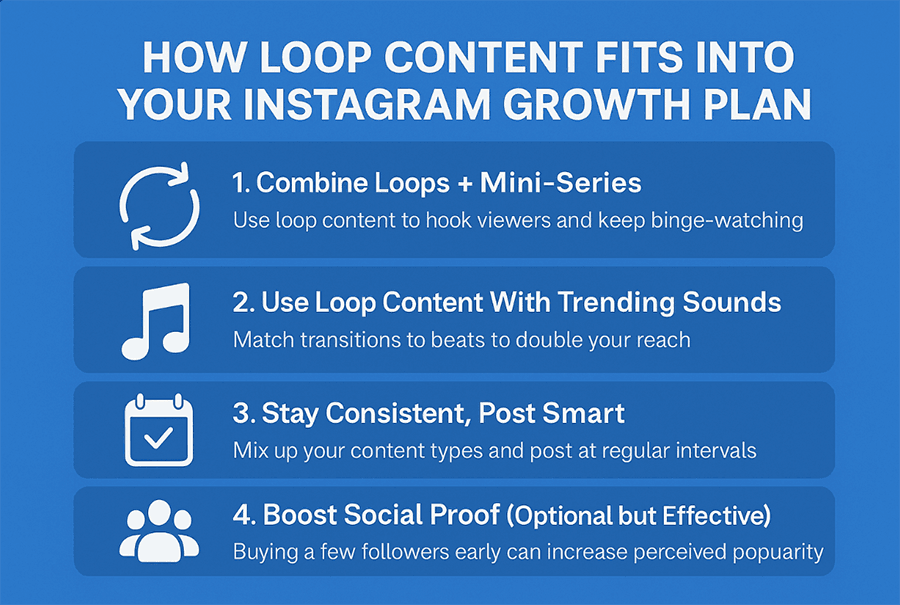 HOW LOOP CONTENT FITS INTO YOUR INSTAGRAM GROWTH PLAN

1. Combine Loops + Mini-Series
Use loop content to hook viewers and keep binge-watching

2. Use Loop Content With Trending Sounds
Match transitions to beats to double your reach

3. Stay Consistent, Post Smart
Mix up your content types and post at regular intervals

4. Boost Social Proof (Optional but Effective)
Buying a few followers early can increase perceived popuarity